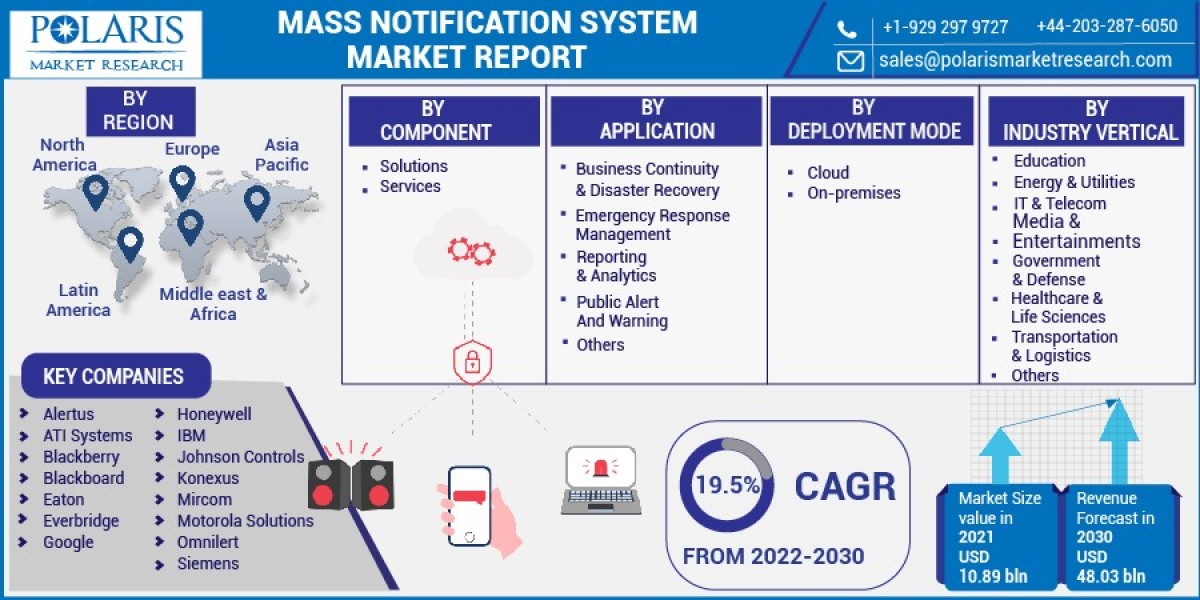 POLARIS
MARKET RESEARCH

MASS NOTIFICATION SYSTEM MARKET REPORT

+1-929 297 9727 +44-203-287-6050
sales@polarismarketresearch.com

BY REGION

North America
Europe
Asia Pacific
Latin America
Middle east & Africa

BY COMPONENT
- Solutions
- Services

BY APPLICATION
- Business Continuity & Disaster Recovery
- Emergency Response Management
- Reporting & Analytics
- Public Alert And Warning
- Others

BY DEPLOYMENT MODE
- Cloud
- On-premises

BY INDUSTRY VERTICAL
- Education
- Energy & Utilities
- IT & Telecom
- Media & Entertainments
- Government & Defense
- Healthcare & Life Sciences
- Transportation & Logistics
- Others

KEY COMPANIES
- Alertus
- ATI Systems
- Blackberry
- Blackboard
- Eaton
- Everbridge
- Google
- Honeywell
- IBM
- Johnson Controls
- Konexus
- Mircom
- Motorola Solutions
- Omnilert
- Siemens

19.5% CAGR
FROM 2022-2030

Market Size value in 2021 USD 10.89 bln

Revenue Forecast in 2030 USD 48.03 bln